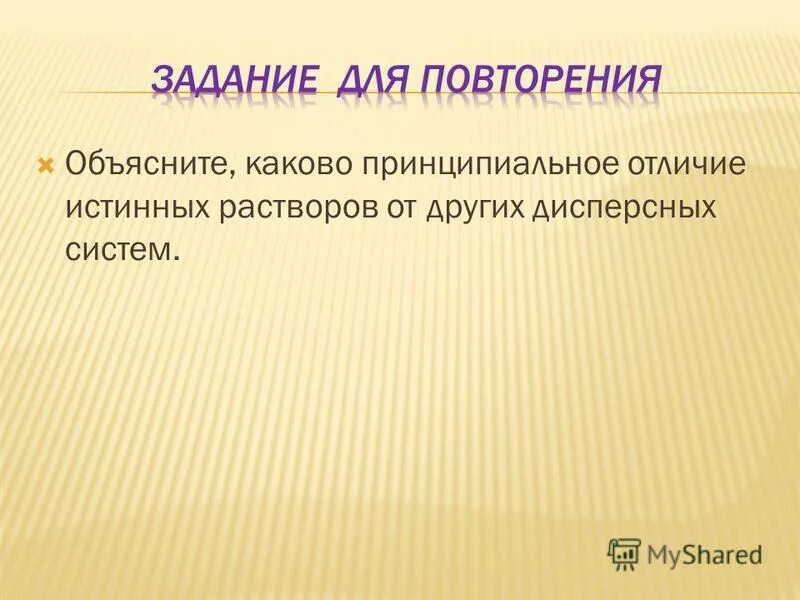 ЗАДАНИЕ ДЛЯ ПОВТОРЕНИЯ

Объясните, каково принципиальное отличие истинных растворов от других дисперсных систем.

MyShared